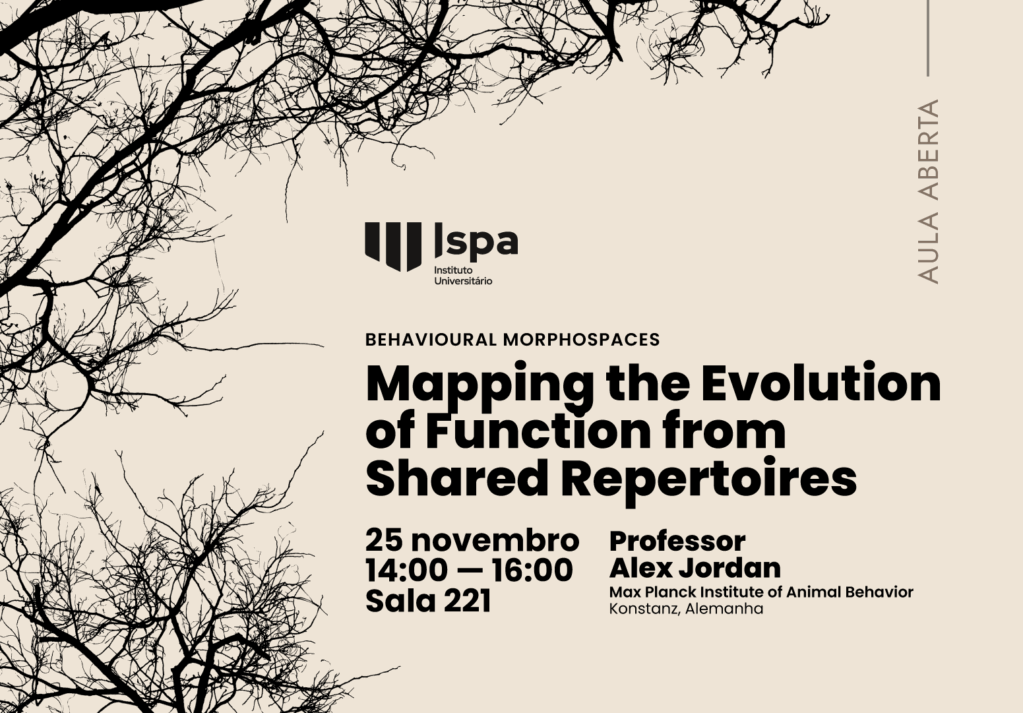 AULA ABERTA

Ispa
Instituto Universitário

BEHAVIOURAL MORPHOSPACES

Mapping the Evolution of Function from Shared Repertoires

25 novembro
14:00 — 16:00
Sala 221

Professor
Alex Jordan
Max Planck Institute of Animal Behavior
Konstanz, Alemanha